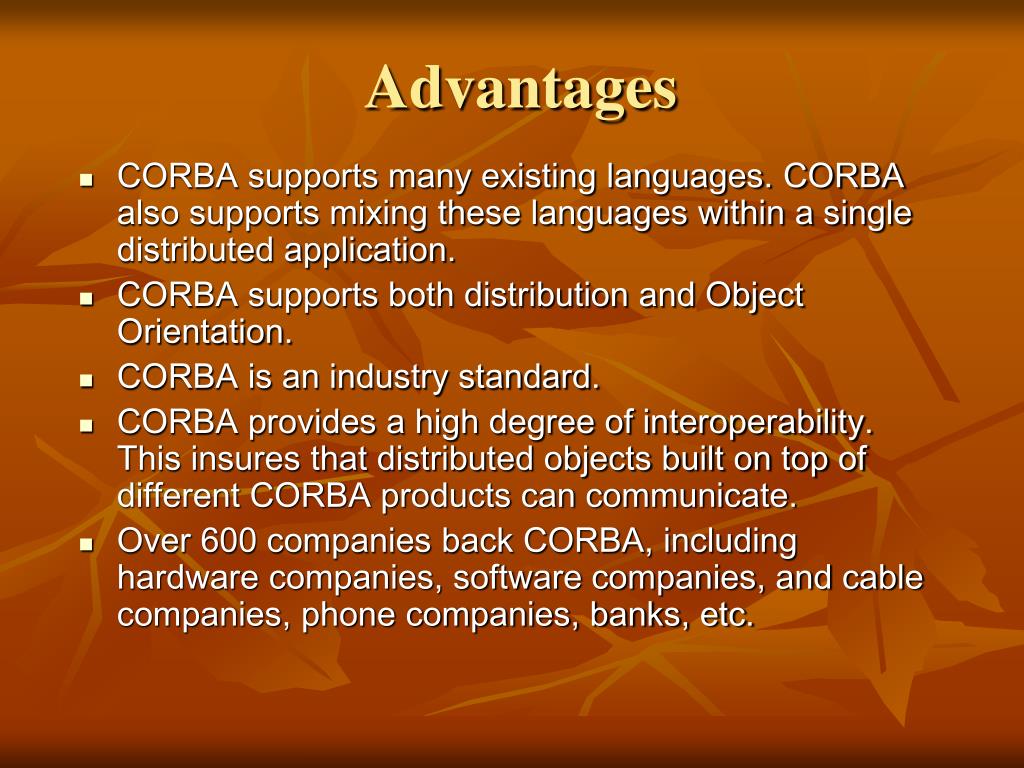 Advantages

- CORBA supports many existing languages. CORBA also supports mixing these languages within a single distributed application.
- CORBA supports both distribution and Object Orientation.
- CORBA is an industry standard.
- CORBA provides a high degree of interoperability. This insures that distributed objects built on top of different CORBA products can communicate.
- Over 600 companies back CORBA, including hardware companies, software companies, and cable companies, phone companies, banks, etc.